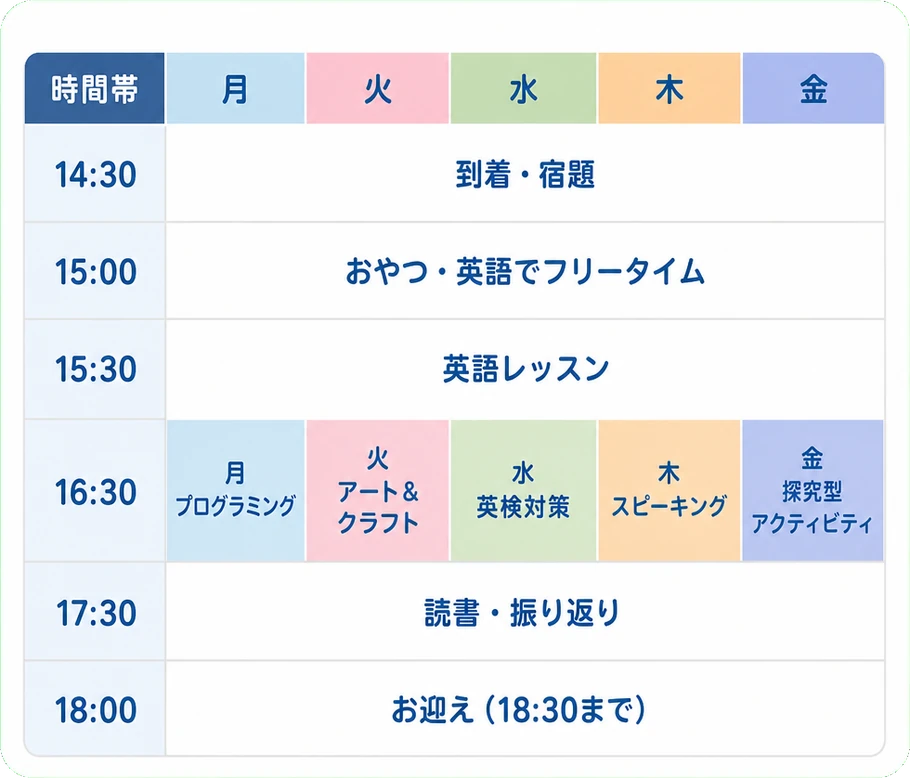 | 時間帯 | 月 | 火 | 水 | 木 | 金 |
|---|---|---|---|---|---|
| 14:30 | 到着・宿題 | | | | |
| 15:00 | おやつ・英語でフリータイム | | | | |
| 15:30 | 英語レッスン | | | | |
| 16:30 | 月 プログラミング | 火 アート＆クラフト | 水 英検対策 | 木 スピーキング | 金 探究型アクティビティ |
| 17:30 | 読書・振り返り | | | | |
| 18:00 | お迎え（18:30まで） | | | | |